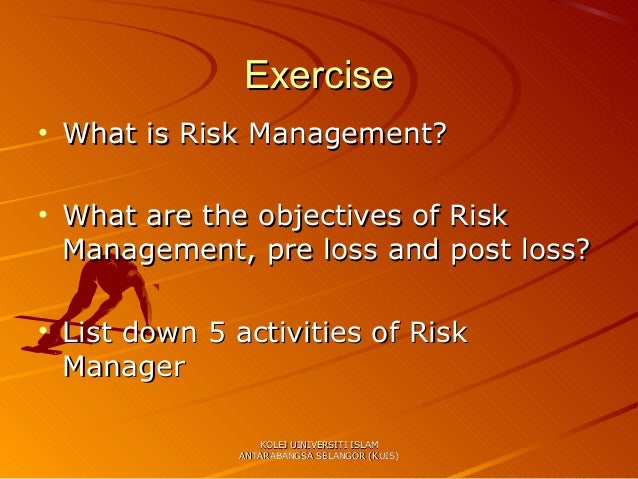 Exercise

• What is Risk Management?

• What are the objectives of Risk Management, pre loss and post loss?

• List down 5 activities of Risk Manager

KOLEJ UINIVERSITI ISLAM ANTARABANGSA SELANGOR (KUIS)